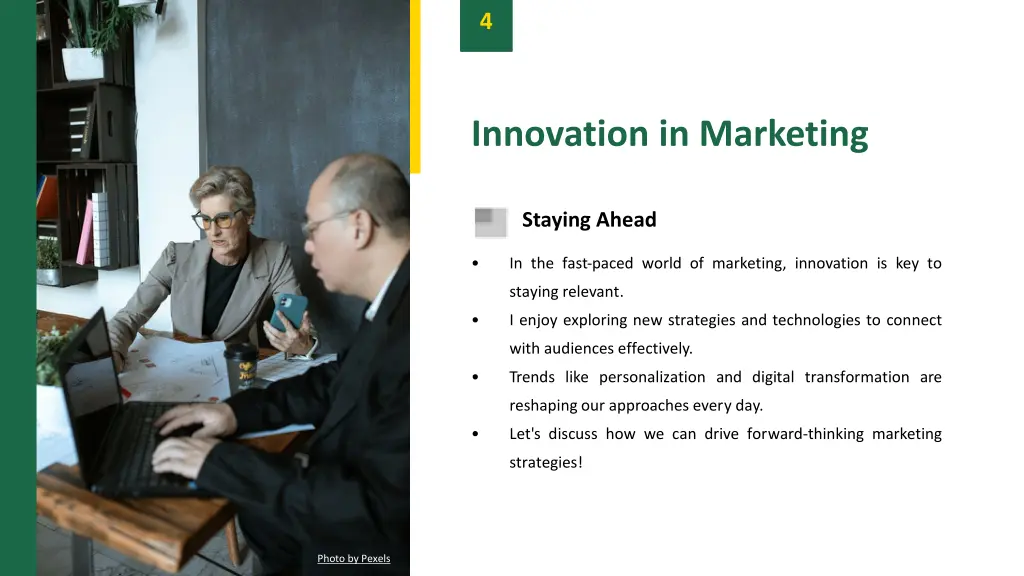 4

Innovation in Marketing

Staying Ahead

• In the fast-paced world of marketing, innovation is key to staying relevant.
• I enjoy exploring new strategies and technologies to connect with audiences effectively.
• Trends like personalization and digital transformation are reshaping our approaches every day.
• Let's discuss how we can drive forward-thinking marketing strategies!

Photo by Pexels